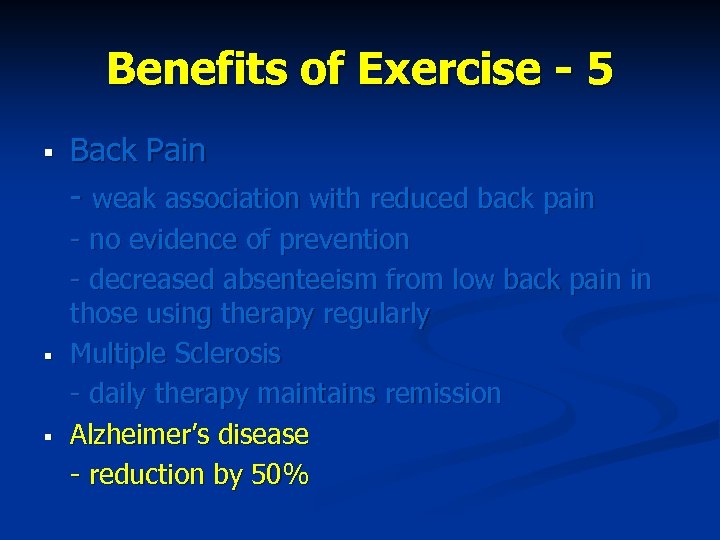 Benefits of Exercise - 5

▪ Back Pain

- weak association with reduced back pain

- no evidence of prevention

- decreased absenteeism from low back pain in those using therapy regularly

▪ Multiple Sclerosis

- daily therapy maintains remission

▪ Alzheimer's disease

- reduction by 50%